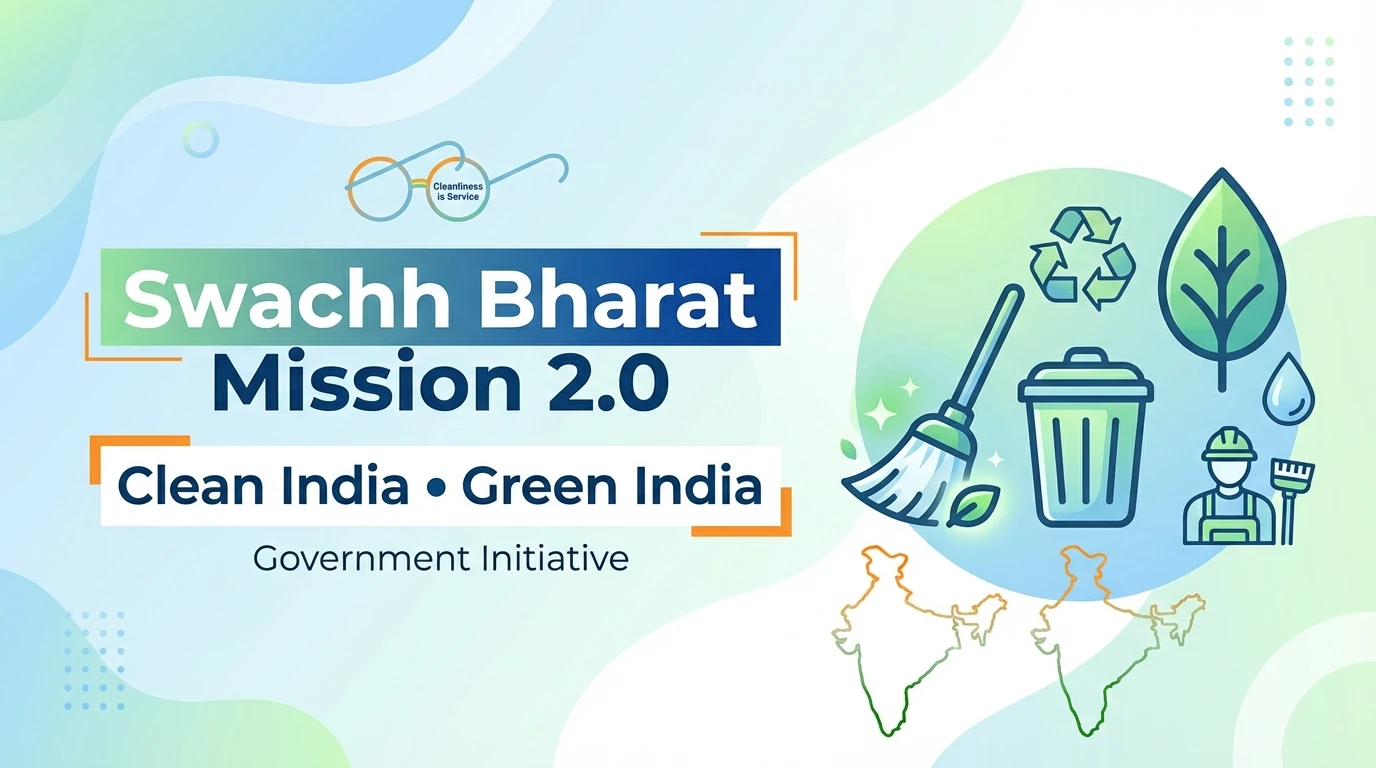 Cleanliness is Service

Swachh Bharat Mission 2.0

Clean India • Green India

Government Initiative